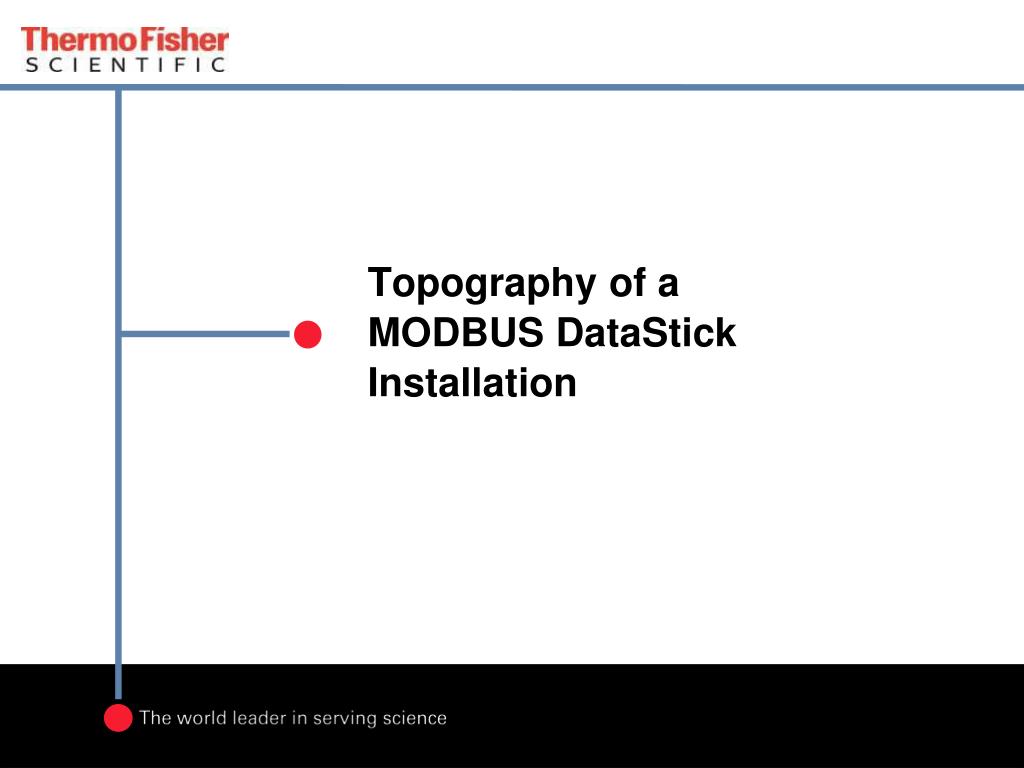 ThermoFisher
SCIENTIFIC

Topography of a MODBUS DataStick Installation

The world leader in serving science